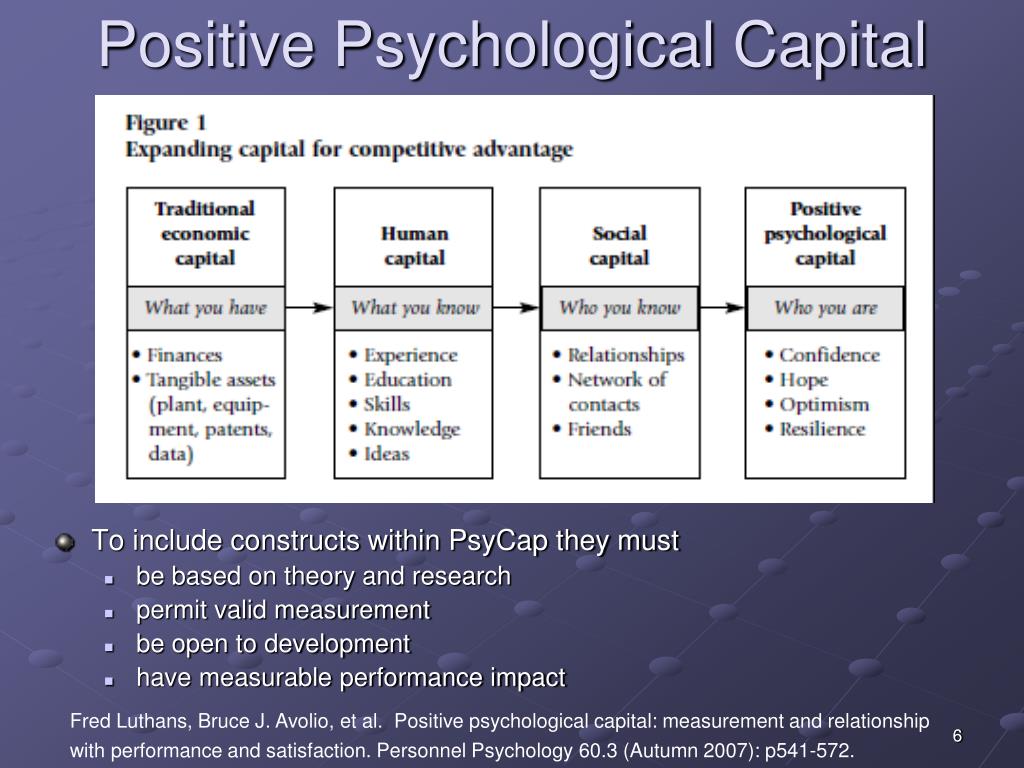 Positive Psychological Capital

Figure 1
Expanding capital for competitive advantage

Traditional economic capital
What you have
• Finances
• Tangible assets (plant, equipment, patents, data)

Human capital
What you know
• Experience
• Education
• Skills
• Knowledge
• Ideas

Social capital
Who you know
• Relationships
• Network of contacts
• Friends

Positive psychological capital
Who you are
• Confidence
• Hope
• Optimism
• Resilience

To include constructs within PsyCap they must
- be based on theory and research
- permit valid measurement
- be open to development
- have measurable performance impact

Fred Luthans, Bruce J. Avolio, et al. Positive psychological capital: measurement and relationship with performance and satisfaction. Personnel Psychology 60.3 (Autumn 2007): p541-572.

6